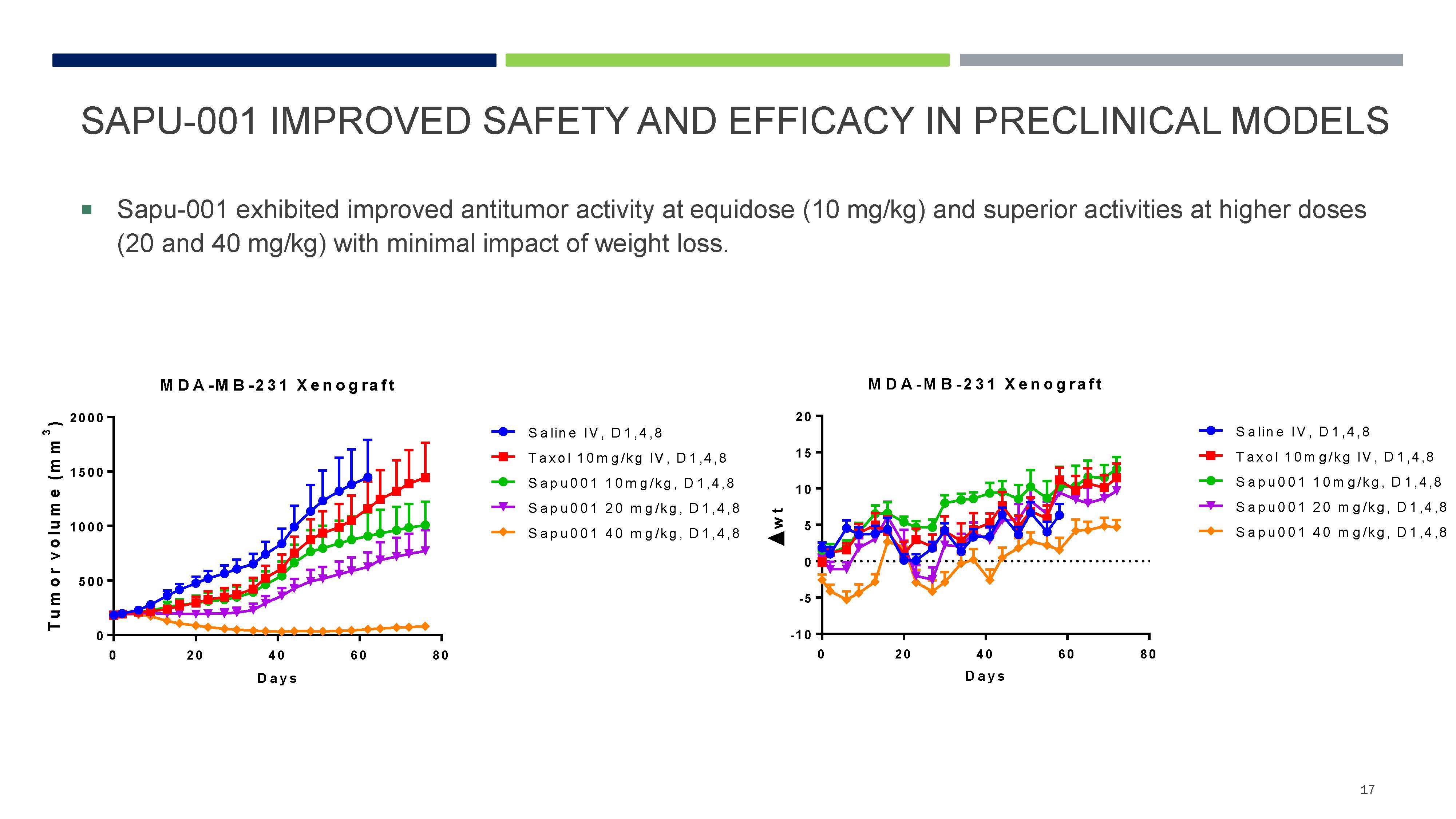 SAPU-001 IMPROVED SAFETY AND EFFICACY IN PRECLINICAL MODELS

Sapu-001 exhibited improved antitumor activity at equidose (10 mg/kg) and superior activities at higher doses (20 and 40 mg/kg) with minimal impact of weight loss.

MDA-MB-231 Xenograft

Tumor volume ($mm^3$)

2000
1500
1000
500
0

0 20 40 60 80

Days

Saline IV, D1,4,8
Taxol 10mg/kg IV, D1,4,8
Sapu001 10mg/kg, D1,4,8
Sapu001 20 mg/kg, D1,4,8
Sapu001 40 mg/kg, D1,4,8

MDA-MB-231 Xenograft

▲wt

20
15
10
5
0
-5
-10

0 20 40 60 80

Days

Saline IV, D1,4,8
Taxol 10mg/kg IV, D1,4,8
Sapu001 10mg/kg, D1,4,8
Sapu001 20 mg/kg, D1,4,8
Sapu001 40 mg/kg, D1,4,8

17